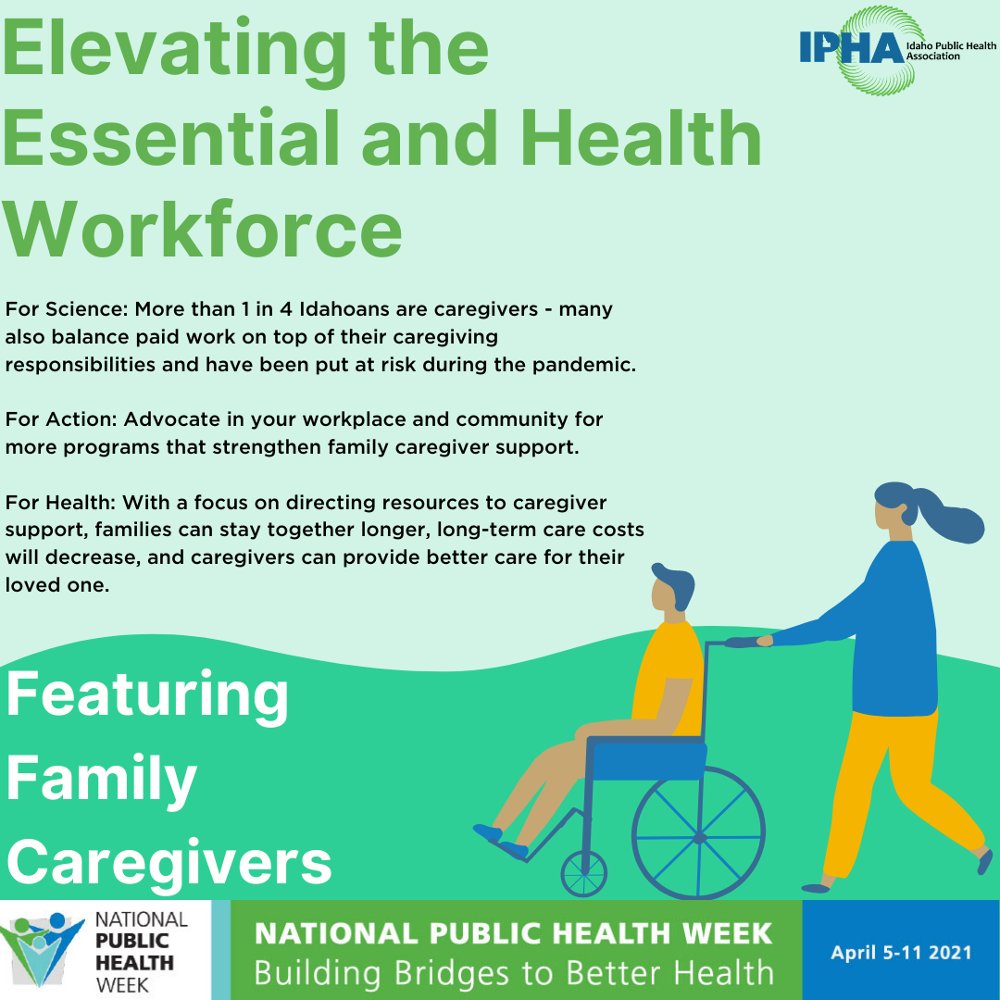 Elevating the Essential and Health Workforce

IPHA Idaho Public Health Association

For Science: More than 1 in 4 Idahoans are caregivers - many also balance paid work on top of their caregiving responsibilities and have been put at risk during the pandemic.

For Action: Advocate in your workplace and community for more programs that strengthen family caregiver support.

For Health: With a focus on directing resources to caregiver support, families can stay together longer, long-term care costs will decrease, and caregivers can provide better care for their loved one.

Featuring Family Caregivers

NATIONAL PUBLIC HEALTH WEEK

NATIONAL PUBLIC HEALTH WEEK
Building Bridges to Better Health

April 5-11 2021